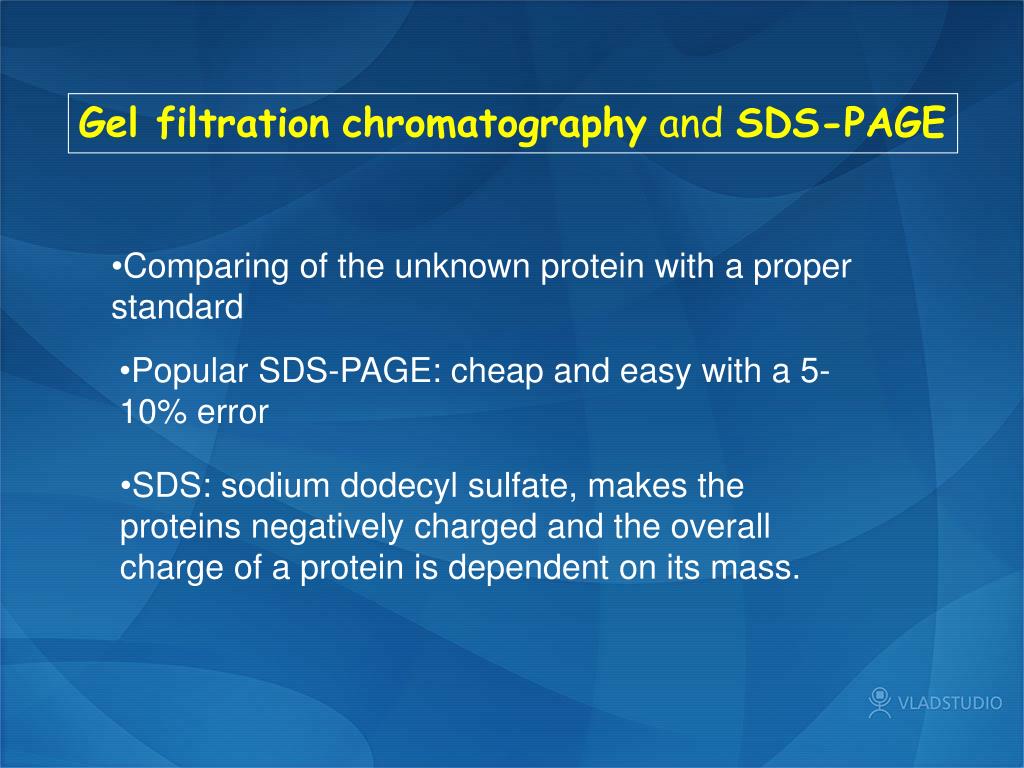 Gel filtration chromatography and SDS-PAGE

•Comparing of the unknown protein with a proper standard

•Popular SDS-PAGE: cheap and easy with a 5-10% error

•SDS: sodium dodecyl sulfate, makes the proteins negatively charged and the overall charge of a protein is dependent on its mass.

VLADSTUDIO